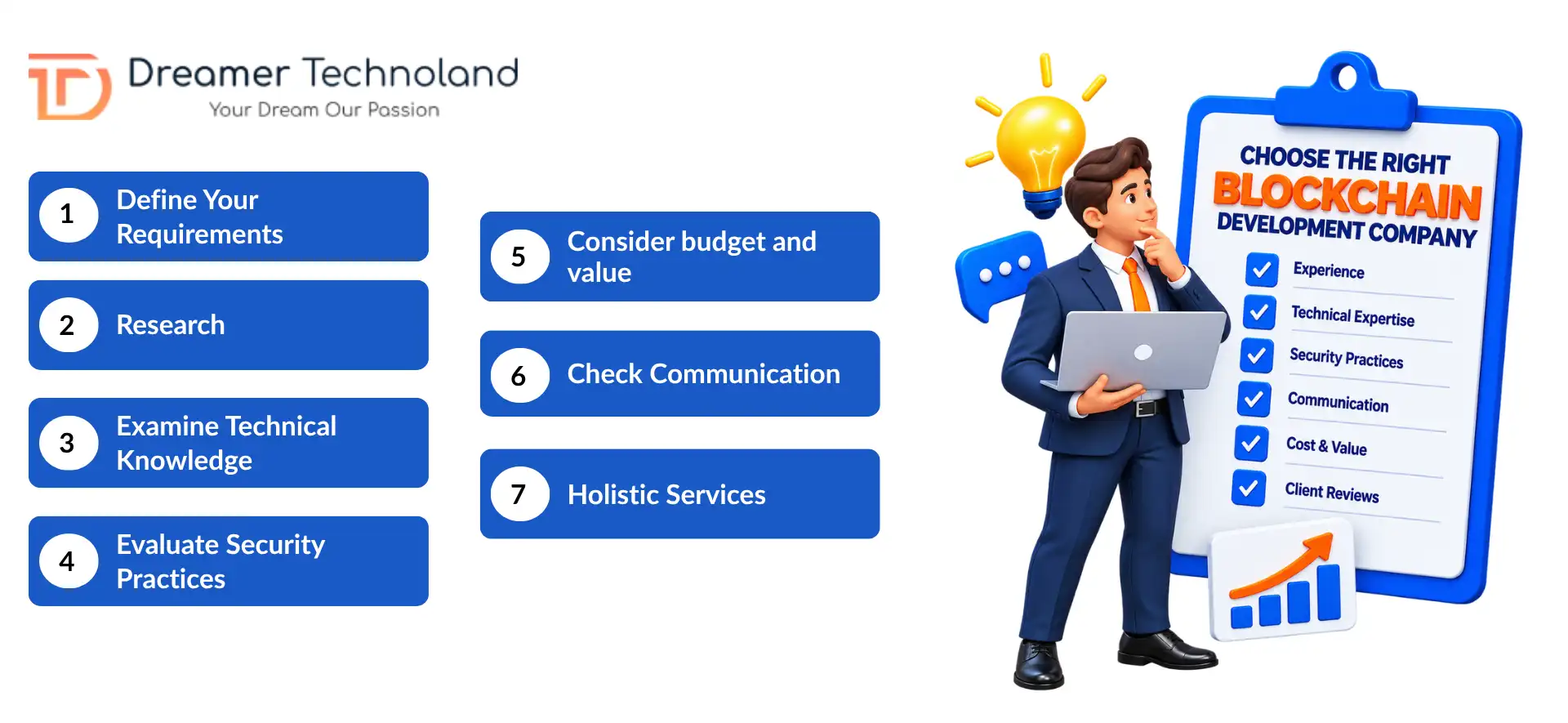 Dreamer Technoland
Your Dream Our Passion

1 Define Your Requirements

2 Research

3 Examine Technical Knowledge

4 Evaluate Security Practices

5 Consider budget and value

6 Check Communication

7 Holistic Services

CHOOSE THE RIGHT
BLOCKCHAIN
DEVELOPMENT COMPANY

Experience
Technical Expertise
Security Practices
Communication
Cost & Value
Client Reviews